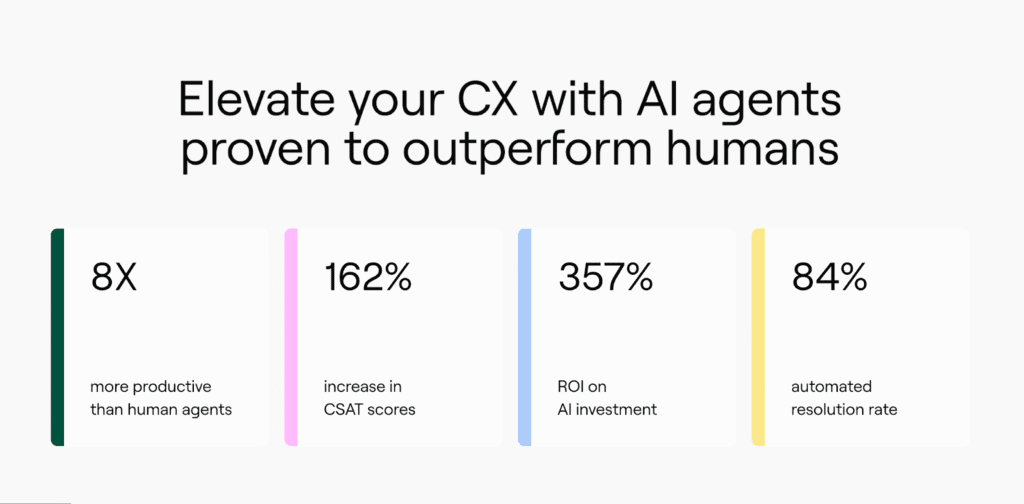 Elevate your CX with AI agents proven to outperform humans

8X

more productive than human agents

162%

increase in CSAT scores

357%

ROI on AI investment

84%

automated resolution rate